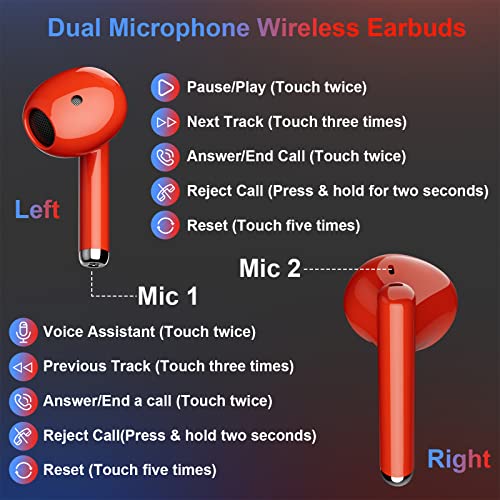 Dual Microphone Wireless Earbuds

Pause/Play (Touch twice)

Next Track (Touch three times)

Answer/End Call (Touch twice)

Reject Call (Press & hold for two seconds)

Reset (Touch five times)

Left

Mic 2

Mic 1

Voice Assistant (Touch twice)

Previous Track (Touch three times)

Answer/End a call (Touch twice)

Reject Call(Press & hold two seconds)

Reset (Touch five times)

Right